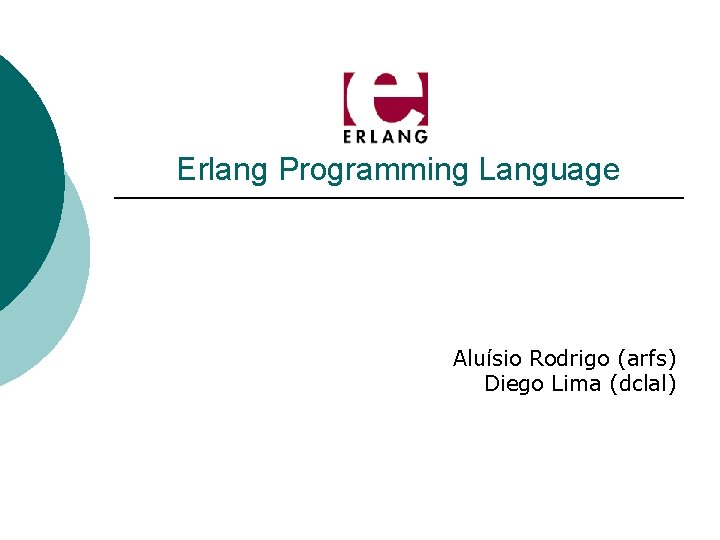 e
ERLANG

Erlang Programming Language

Aluísio Rodrigo (arfs)
Diego Lima (dclal)